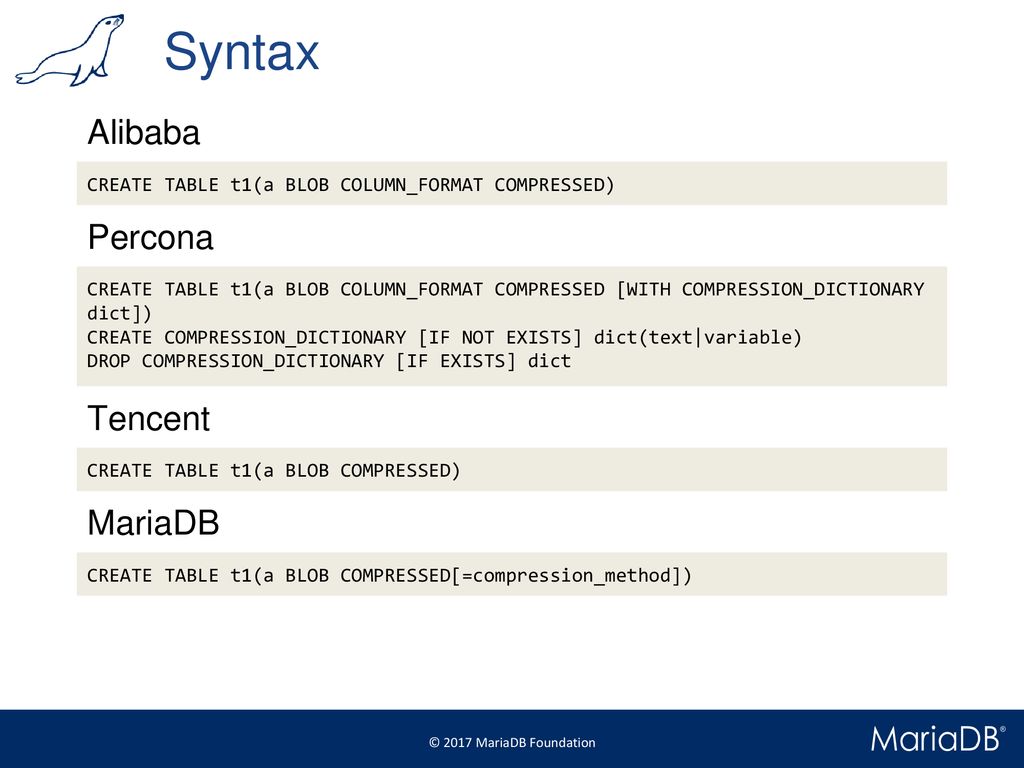 Syntax

Alibaba

CREATE TABLE t1(a BLOB COLUMN_FORMAT COMPRESSED)

Percona

CREATE TABLE t1(a BLOB COLUMN_FORMAT COMPRESSED [WITH COMPRESSION_DICTIONARY dict])
CREATE COMPRESSION_DICTIONARY [IF NOT EXISTS] dict(text|variable)
DROP COMPRESSION_DICTIONARY [IF EXISTS] dict

Tencent

CREATE TABLE t1(a BLOB COMPRESSED)

MariaDB

CREATE TABLE t1(a BLOB COMPRESSED[=compression_method])

© 2017 MariaDB Foundation

MariaDB®